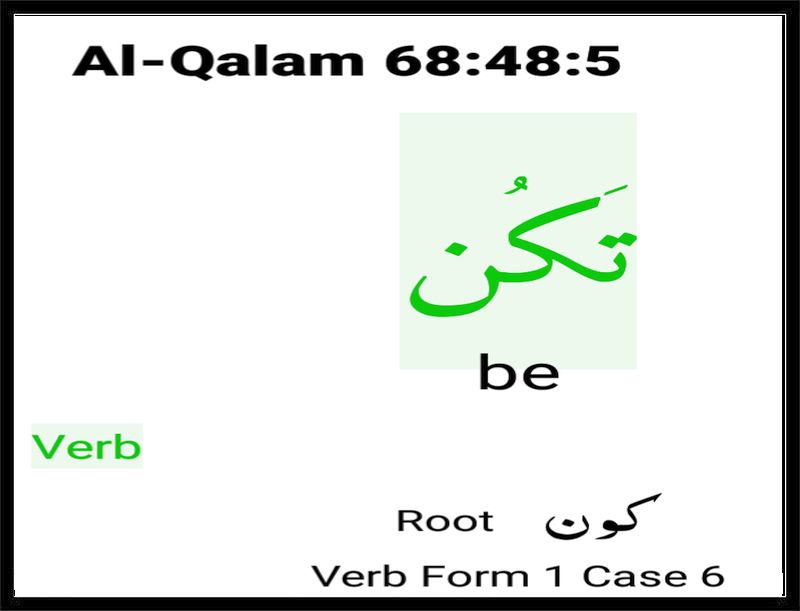 Al-Qalam 68:48:5

تَكُن

be

Verb

Root كون

Verb Form 1 Case 6